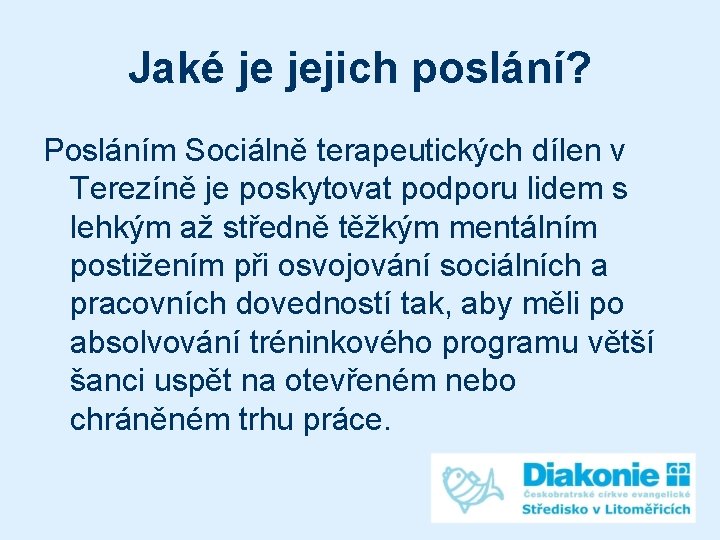 Jaké je jejich poslání?

Posláním Sociálně terapeutických dílen v Terezíně je poskytovat podporu lidem s lehkým až středně těžkým mentálním postižením při osvojování sociálních a pracovních dovedností tak, aby měli po absolvování tréninkového programu větší šanci uspět na otevřeném nebo chráněném trhu práce.

Diakonie
Českobratrské církve evangelické
Středisko v Litoměřicích